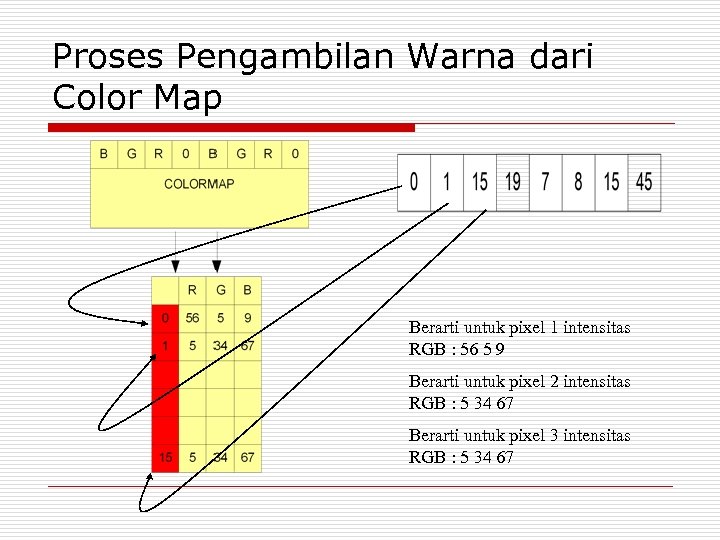 Proses Pengambilan Warna dari Color Map

| B | G | R | 0 | B | G | R | 0 |
|---|---|---|---|---|---|---|---|

COLORMAP

| 0 | 1 | 15 | 19 | 7 | 8 | 15 | 45 |
|---|---|---|---|---|---|---|---|

| | R | G | B |
|---|---|---|---|
| 0 | 56 | 5 | 9 |
| 1 | 5 | 34 | 67 |
| | | | |
| | | | |
| | | | |
| 15 | 5 | 34 | 67 |

Berarti untuk pixel 1 intensitas RGB : 56 5 9

Berarti untuk pixel 2 intensitas RGB : 5 34 67

Berarti untuk pixel 3 intensitas RGB : 5 34 67